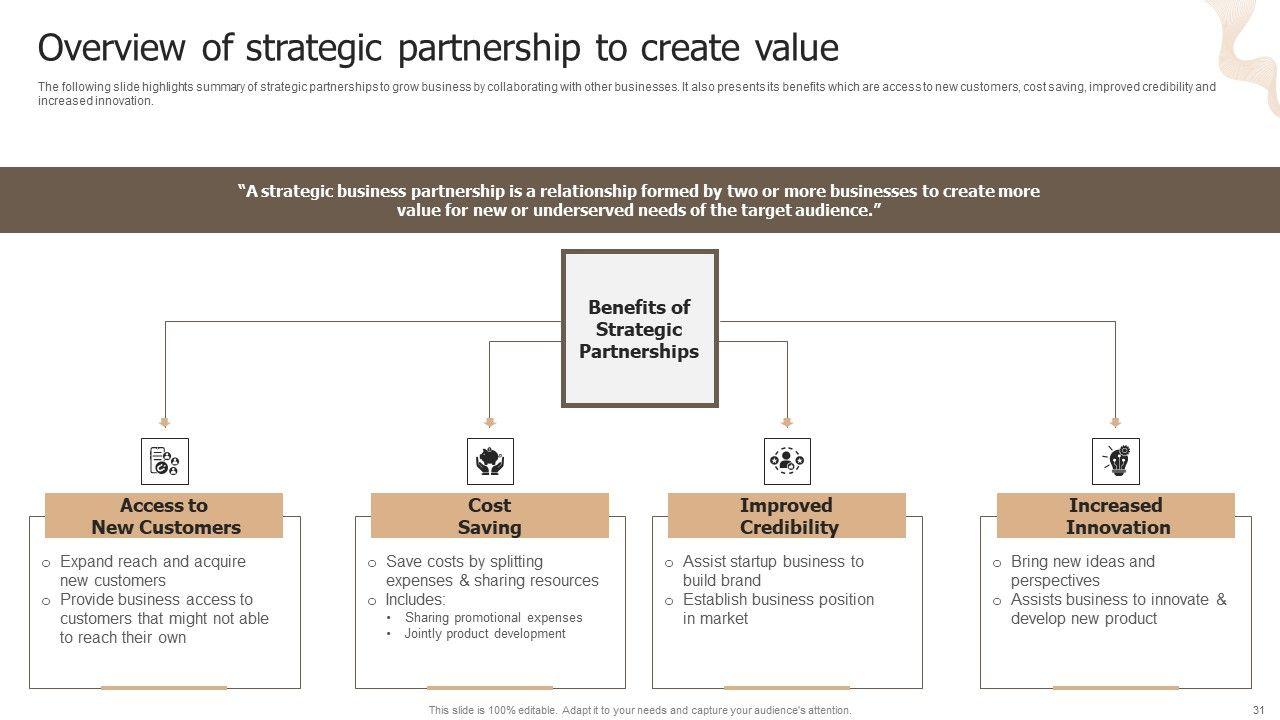 Overview of strategic partnership to create value

The following slide highlights summary of strategic partnerships to grow business by collaborating with other businesses. It also presents its benefits which are access to new customers, cost saving, improved credibility and increased innovation.

“A strategic business partnership is a relationship formed by two or more businesses to create more value for new or underserved needs of the target audience.”

Benefits of Strategic Partnerships

Access to New Customers

o Expand reach and acquire new customers
o Provide business access to customers that might not able to reach their own

Cost Saving

o Save costs by splitting expenses & sharing resources
o Includes:
• Sharing promotional expenses
• Jointly product development

Improved Credibility

o Assist startup business to build brand
o Establish business position in market

Increased Innovation

o Bring new ideas and perspectives
o Assists business to innovate & develop new product

This slide is 100% editable. Adapt it to your needs and capture your audience's attention.

31